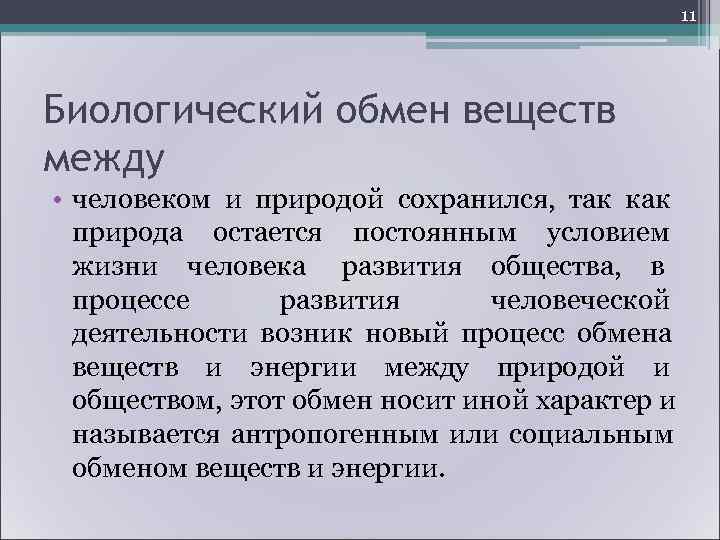 11

Биологический обмен веществ между

• человеком и природой сохранился, так как природа остается постоянным условием жизни человека развития общества, в процессе развития человеческой деятельности возник новый процесс обмена веществ и энергии между природой и обществом, этот обмен носит иной характер и называется антропогенным или социальным обменом веществ и энергии.